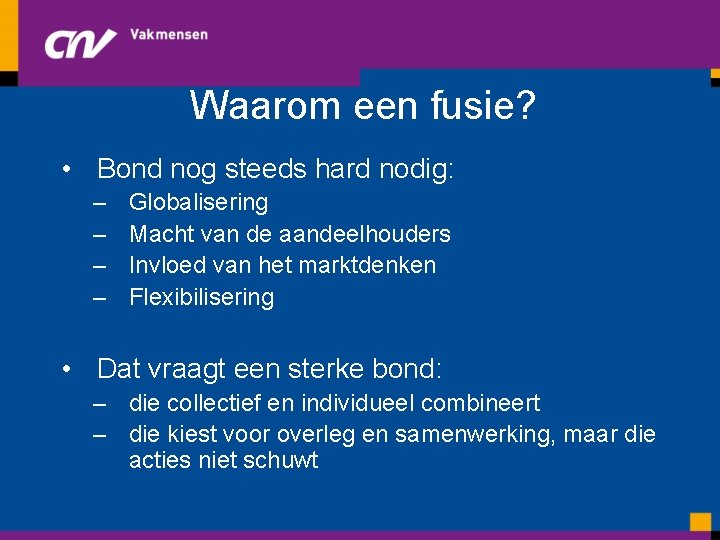 CNV Vakmensen

Waarom een fusie?

• Bond nog steeds hard nodig:
– Globalisering
– Macht van de aandeelhouders
– Invloed van het marktdenken
– Flexibilisering

• Dat vraagt een sterke bond:
– die collectief en individueel combineert
– die kiest voor overleg en samenwerking, maar die acties niet schuwt